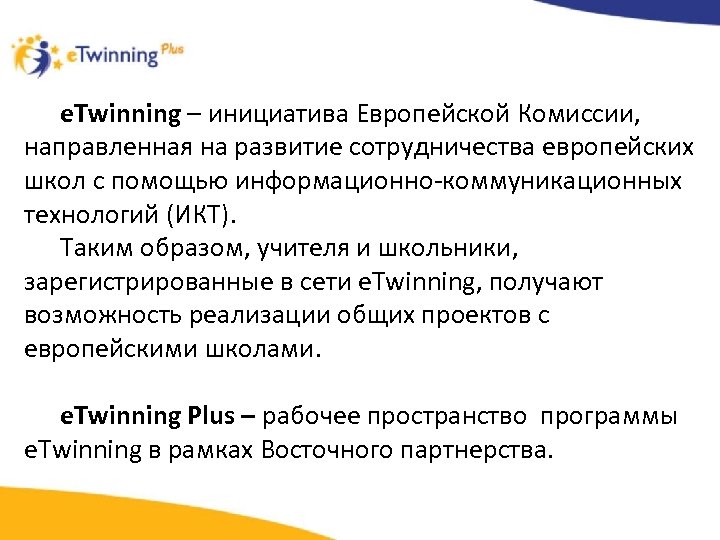 eTwinning Plus

eTwinning – инициатива Европейской Комиссии, направленная на развитие сотрудничества европейских школ с помощью информационно-коммуникационных технологий (ИКТ).

Таким образом, учителя и школьники, зарегистрированные в сети eTwinning, получают возможность реализации общих проектов с европейскими школами.

eTwinning Plus – рабочее пространство программы eTwinning в рамках Восточного партнерства.